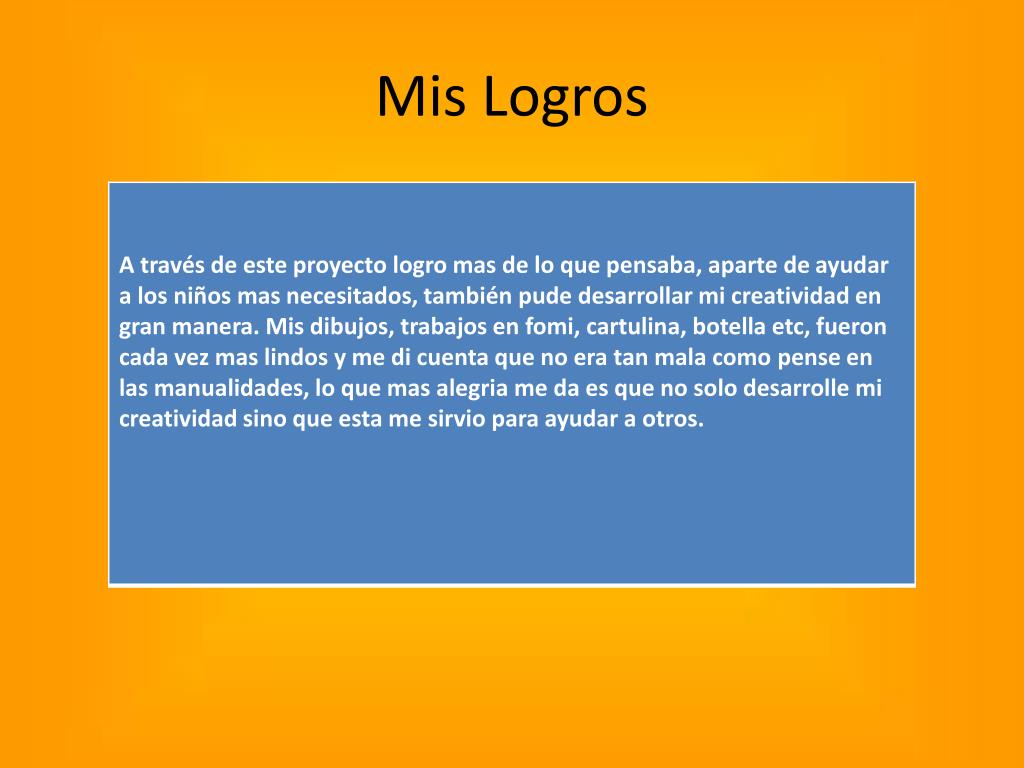 Mis Logros

A través de este proyecto logro mas de lo que pensaba, aparte de ayudar a los niños mas necesitados, también pude desarrollar mi creatividad en gran manera. Mis dibujos, trabajos en fomi, cartulina, botella etc, fueron cada vez mas lindos y me di cuenta que no era tan mala como pense en las manualidades, lo que mas alegria me da es que no solo desarrolle mi creatividad sino que esta me sirvio para ayudar a otros.